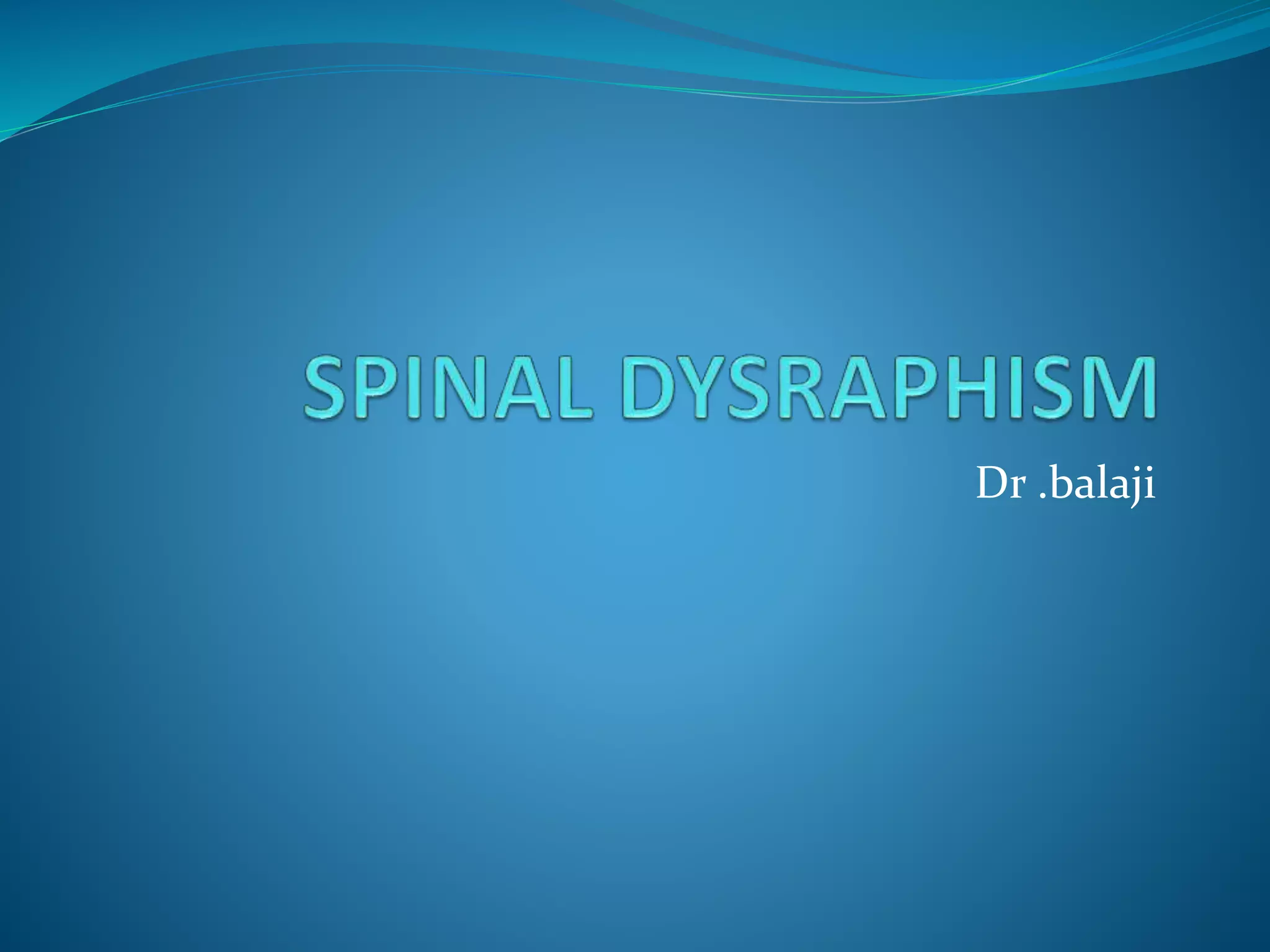 SPINAL DYSRAPHISM

Dr .balaji